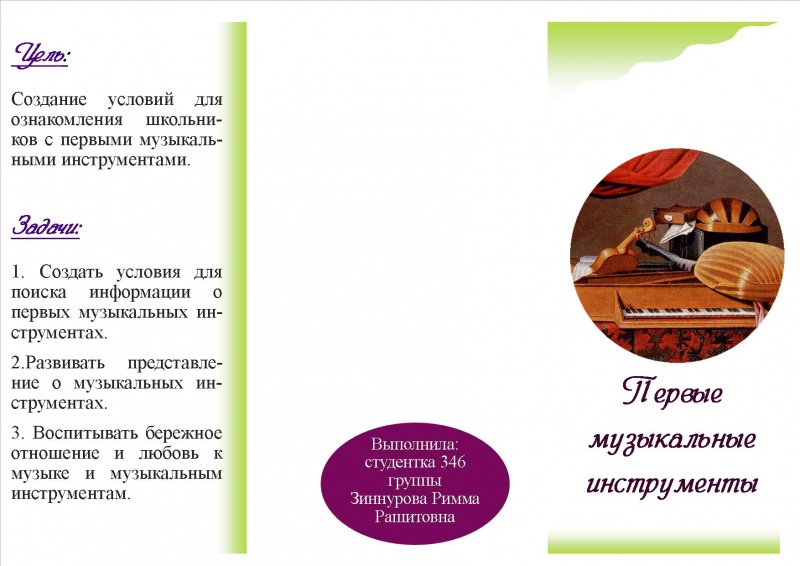 Цель:

Создание условий для ознакомления школьников с первыми музыкальными инструментами.

Задачи:

1. Создать условия для поиска информации о первых музыкальных инструментах.

2.Развивать представление о музыкальных инструментах.

3. Воспитывать бережное отношение и любовь к музыке и музыкальным инструментам.

Выполнила: студентка 346 группы Зиннурова Римма Рашитовна

Первые музыкальные инструменты